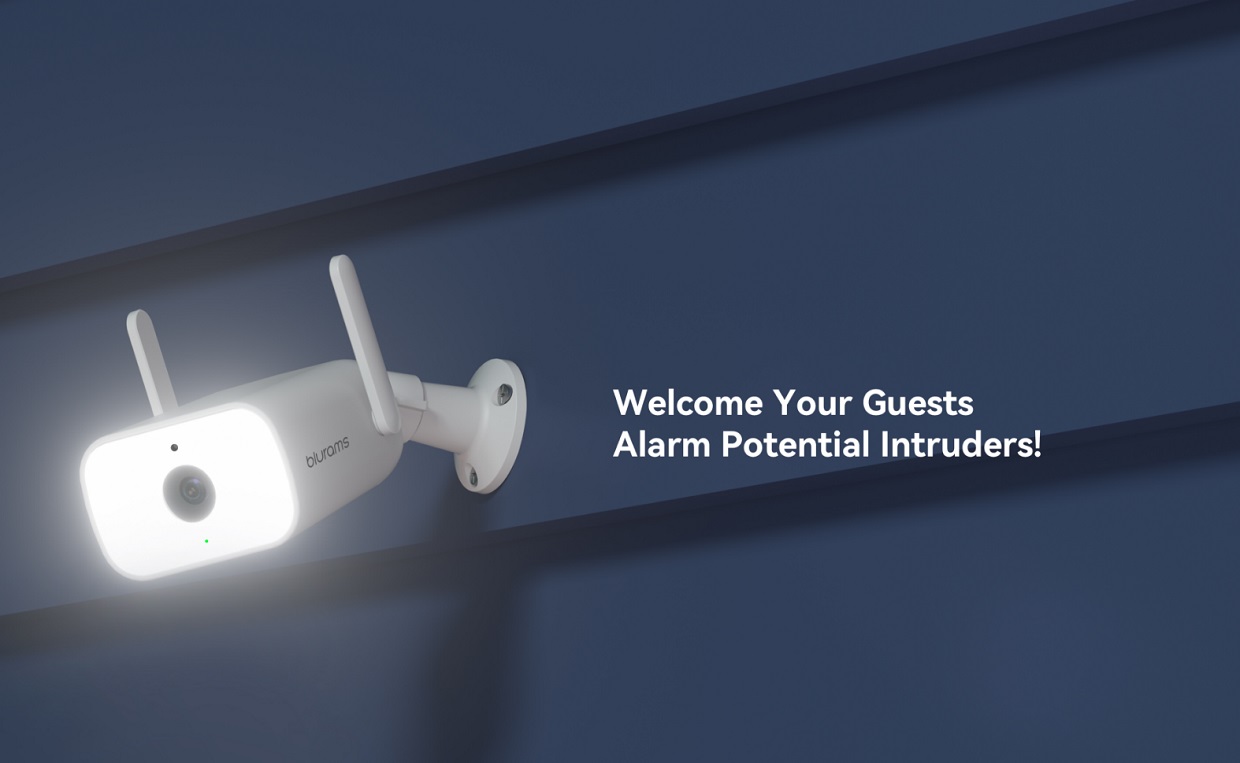 blurams

Welcome Your Guests
Alarm Potential Intruders!